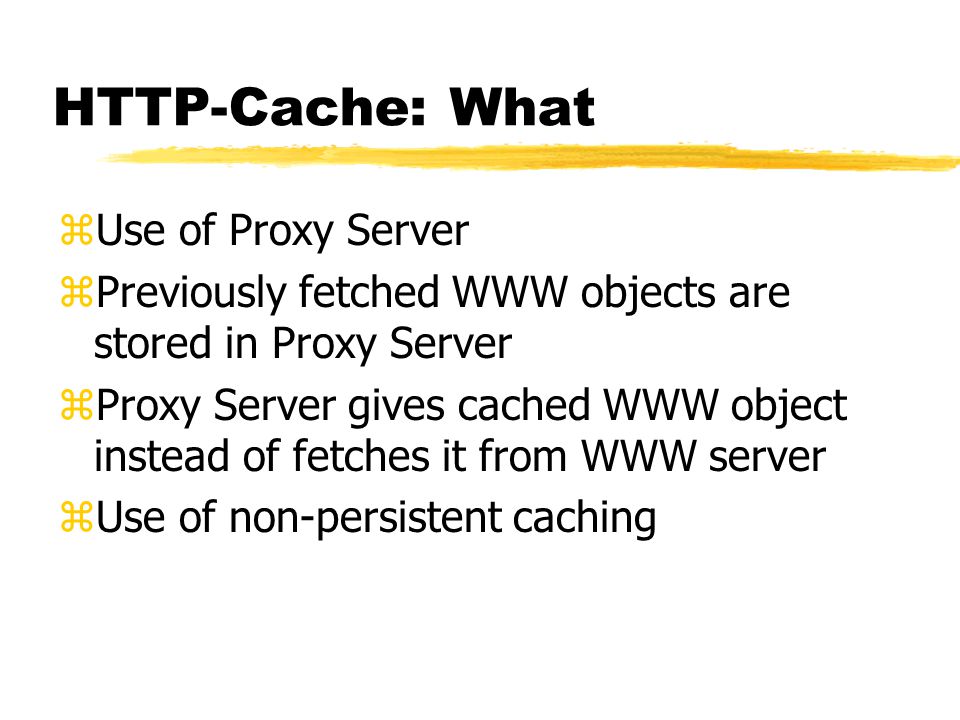 HTTP-Cache: What

⌘Use of Proxy Server

⌘Previously fetched WWW objects are stored in Proxy Server

⌘Proxy Server gives cached WWW object instead of fetches it from WWW server

⌘Use of non-persistent caching